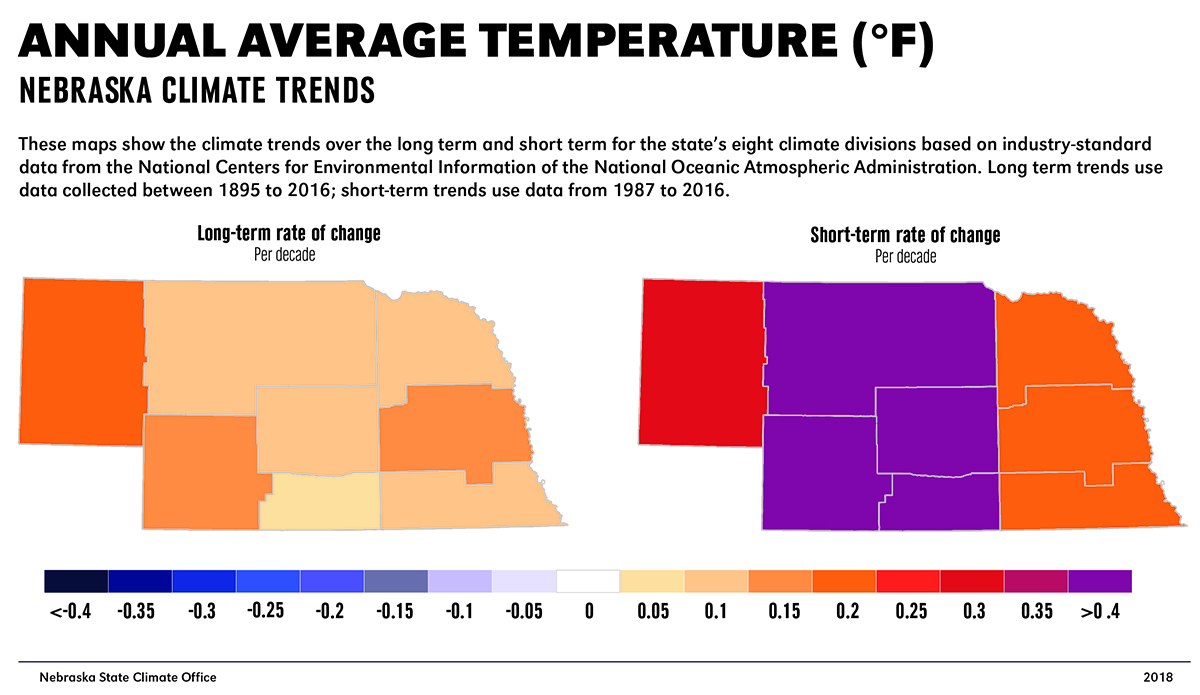 ANNUAL AVERAGE TEMPERATURE (°F)
NEBRASKA CLIMATE TRENDS

These maps show the climate trends over the long term and short term for the state's eight climate divisions based on industry-standard data from the National Centers for Environmental Information of the National Oceanic Atmospheric Administration. Long term trends use data collected between 1895 to 2016; short-term trends use data from 1987 to 2016.

Long-term rate of change
Per decade

Short-term rate of change
Per decade

<-0.4 -0.35 -0.3 -0.25 -0.2 -0.15 -0.1 -0.05 0 0.05 0.1 0.15 0.2 0.25 0.3 0.35 >0 .4

Nebraska State Climate Office

2018